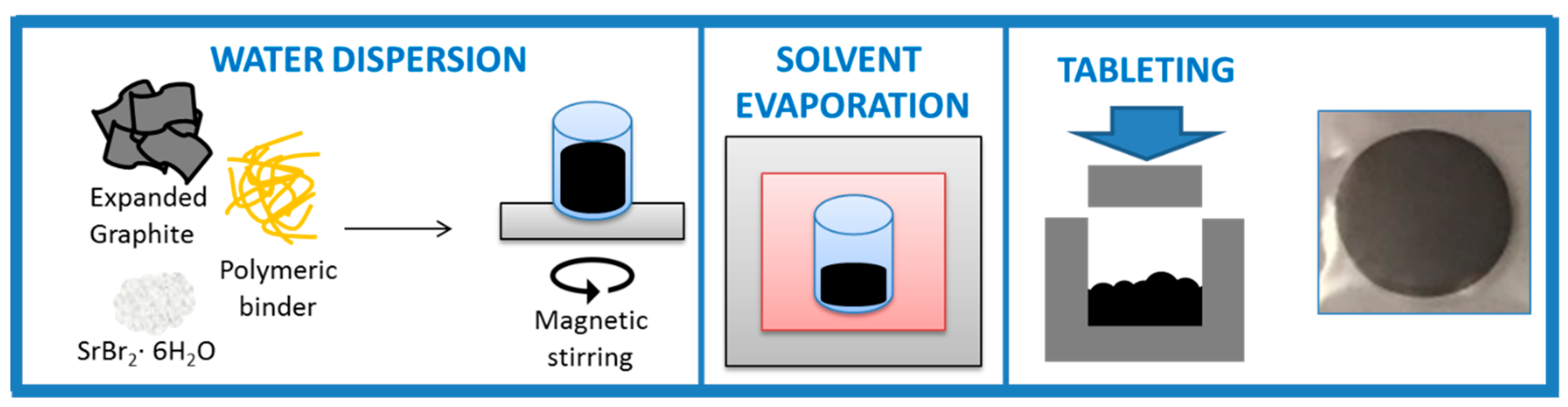 WATER DISPERSION

Expanded Graphite

Polymeric binder

$SrBr_2 \cdot 6H_2O$

Magnetic stirring

SOLVENT EVAPORATION

TABLETING